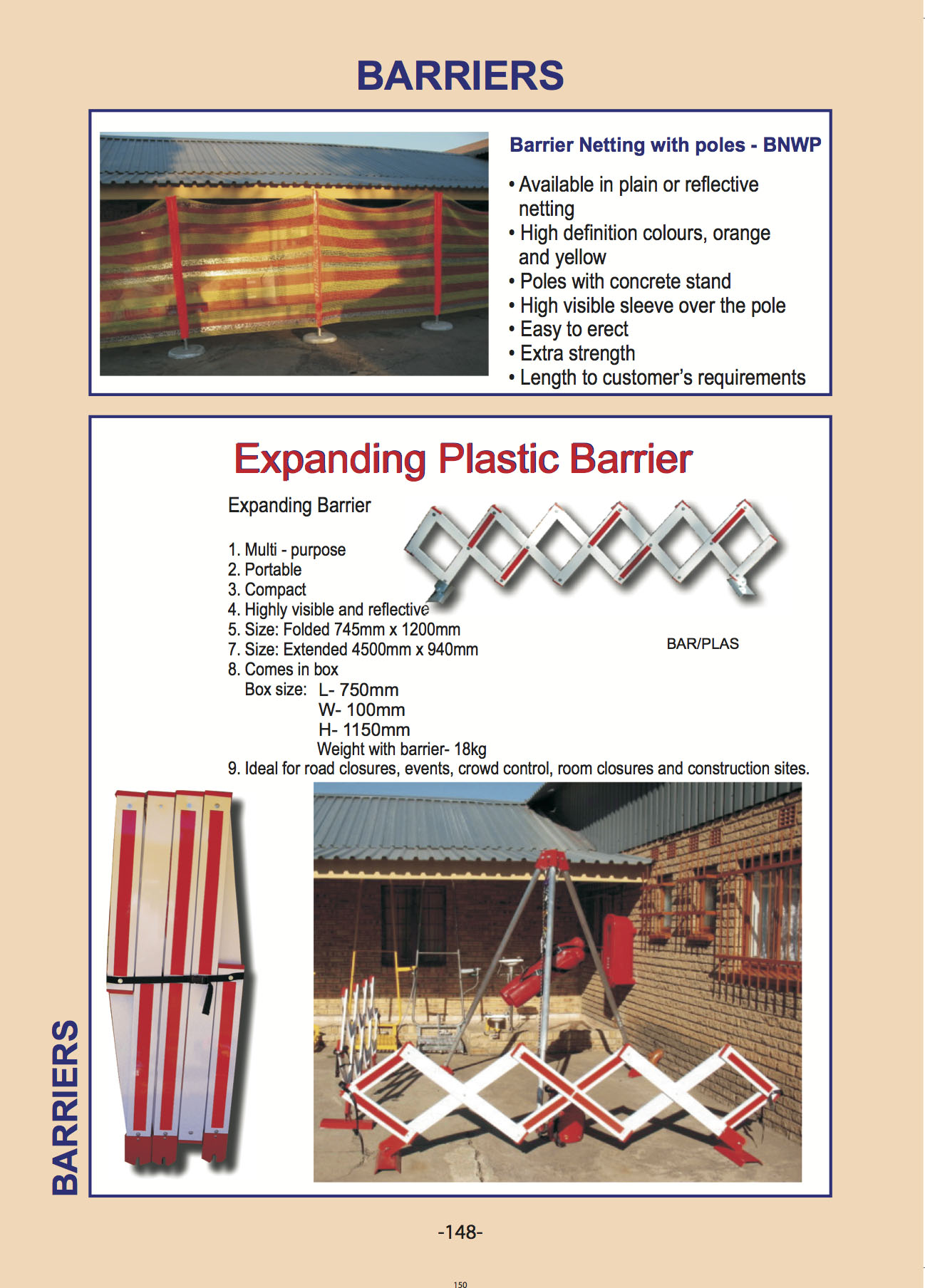 BARRIERS

Barrier Netting with poles - BNWP

• Available in plain or reflective netting
• High definition colours, orange and yellow
• Poles with concrete stand
• High visible sleeve over the pole
• Easy to erect
• Extra strength
• Length to customer's requirements

Expanding Plastic Barrier

Expanding Barrier

1. Multi - purpose
2. Portable
3. Compact
4. Highly visible and reflective
5. Size: Folded 745mm x 1200mm
7. Size: Extended 4500mm x 940mm
8. Comes in box
Box size: L- 750mm
W- 100mm
H- 1150mm
Weight with barrier- 18kg
9. Ideal for road closures, events, crowd control, room closures and construction sites.

BAR/PLAS

BARRIERS

-148-

150